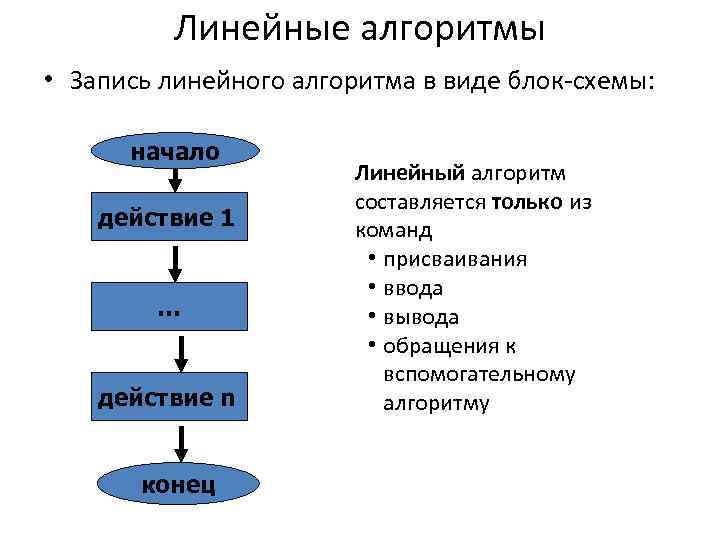 Линейные алгоритмы

• Запись линейного алгоритма в виде блок-схемы:

начало

действие 1

...

действие n

конец

Линейный алгоритм составляется только из команд
• присваивания
• ввода
• вывода
• обращения к вспомогательному алгоритму